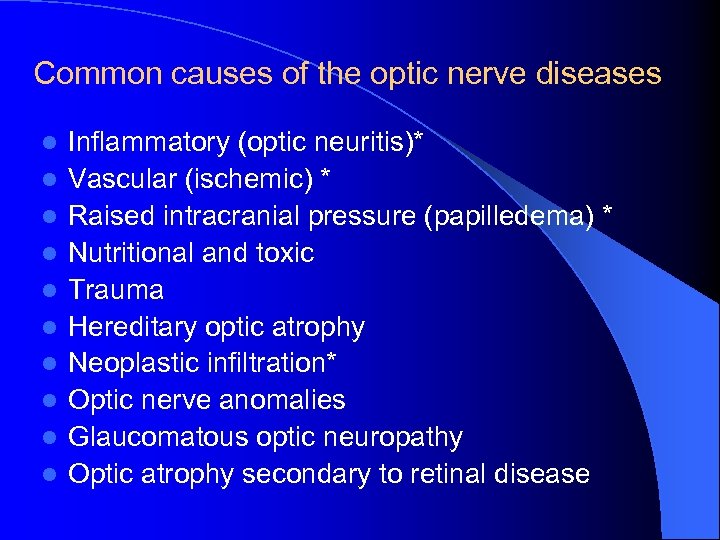 Common causes of the optic nerve diseases

- Inflammatory (optic neuritis)*
- Vascular (ischemic) *
- Raised intracranial pressure (papilledema) *
- Nutritional and toxic
- Trauma
- Hereditary optic atrophy
- Neoplastic infiltration*
- Optic nerve anomalies
- Glaucomatous optic neuropathy
- Optic atrophy secondary to retinal disease